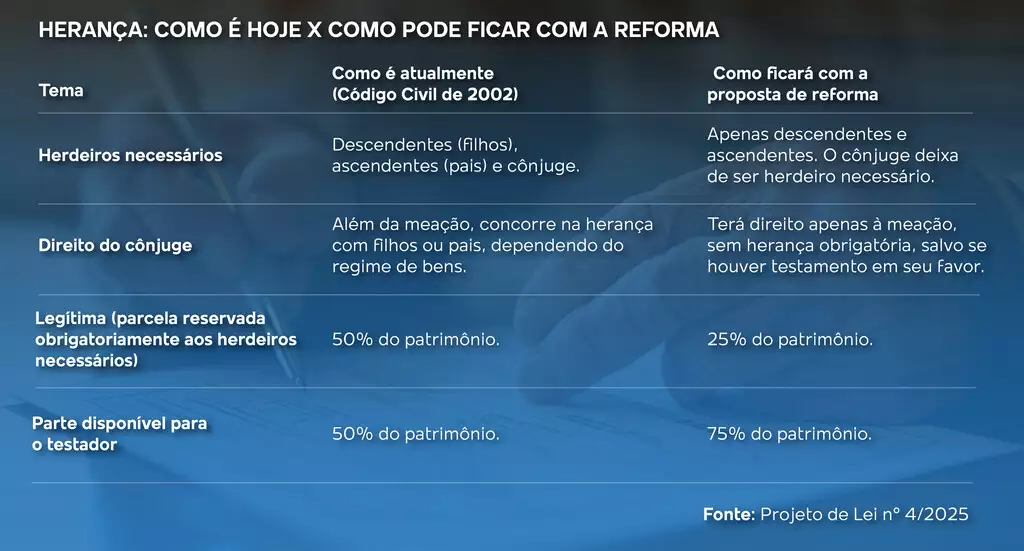 HERANÇA: COMO É HOJE X COMO PODE FICAR COM A REFORMA

| Tema | Como é atualmente (Código Civil de 2002) | Como ficará com a proposta de reforma |
|---|---|---|
| Herdeiros necessários | Descendentes (filhos), ascendentes (pais) e cônjuge. | Apenas descendentes e ascendentes. O cônjuge deixa de ser herdeiro necessário. |
| Direito do cônjuge | Além da meação, concorre na herança com filhos ou pais, dependendo do regime de bens. | Terá direito apenas à meação, sem herança obrigatória, salvo se houver testamento em seu favor. |
| Legítima (parcela reservada obrigatoriamente aos herdeiros necessários) | 50% do patrimônio. | 25% do patrimônio. |
| Parte disponível para o testador | 50% do patrimônio. | 75% do patrimônio. |

Fonte: Projeto de Lei nº 4/2025